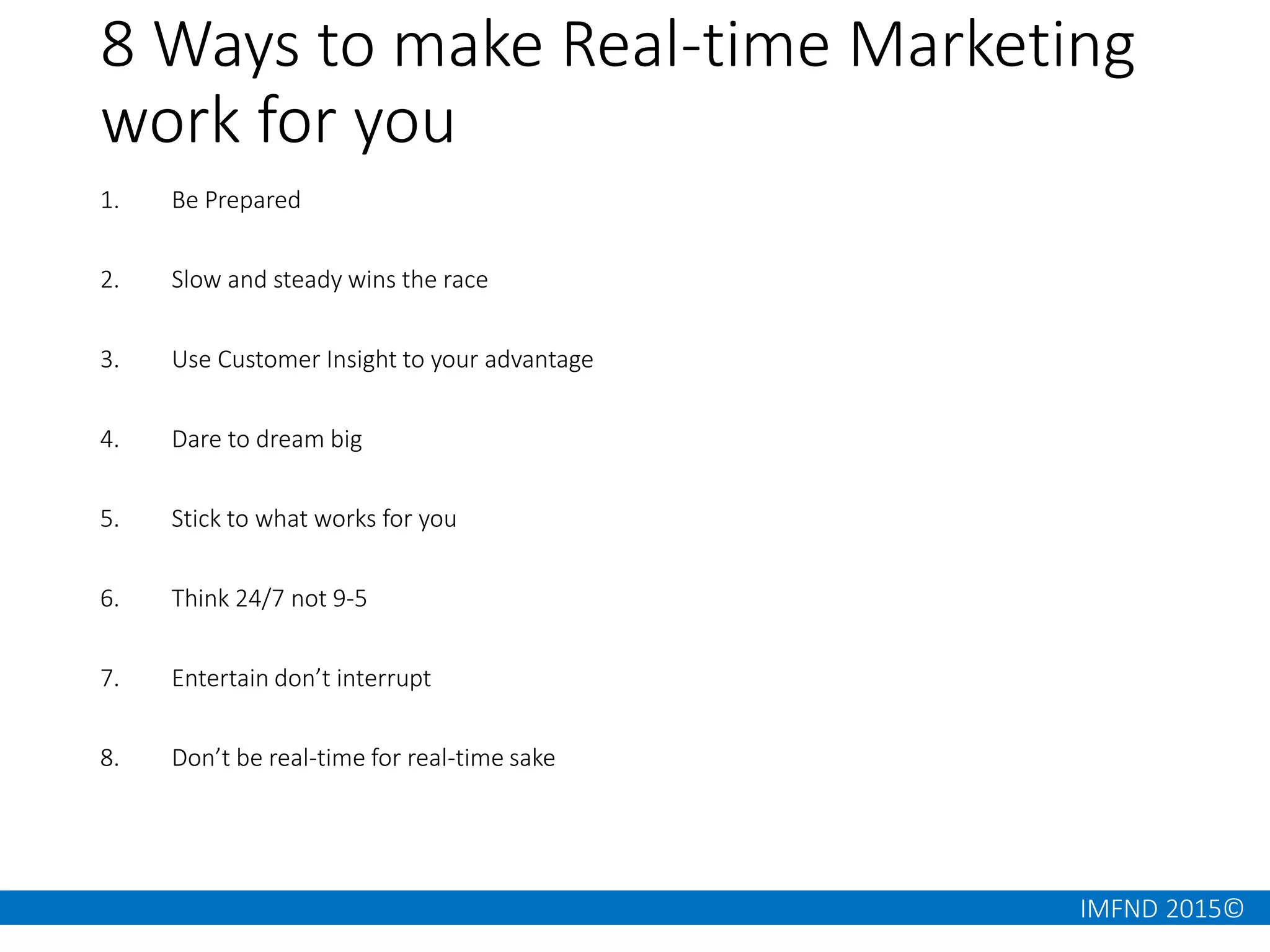 8 Ways to make Real-time Marketing work for you

1. Be Prepared

2. Slow and steady wins the race

3. Use Customer Insight to your advantage

4. Dare to dream big

5. Stick to what works for you

6. Think 24/7 not 9-5

7. Entertain don’t interrupt

8. Don’t be real-time for real-time sake

IMFND 2015©